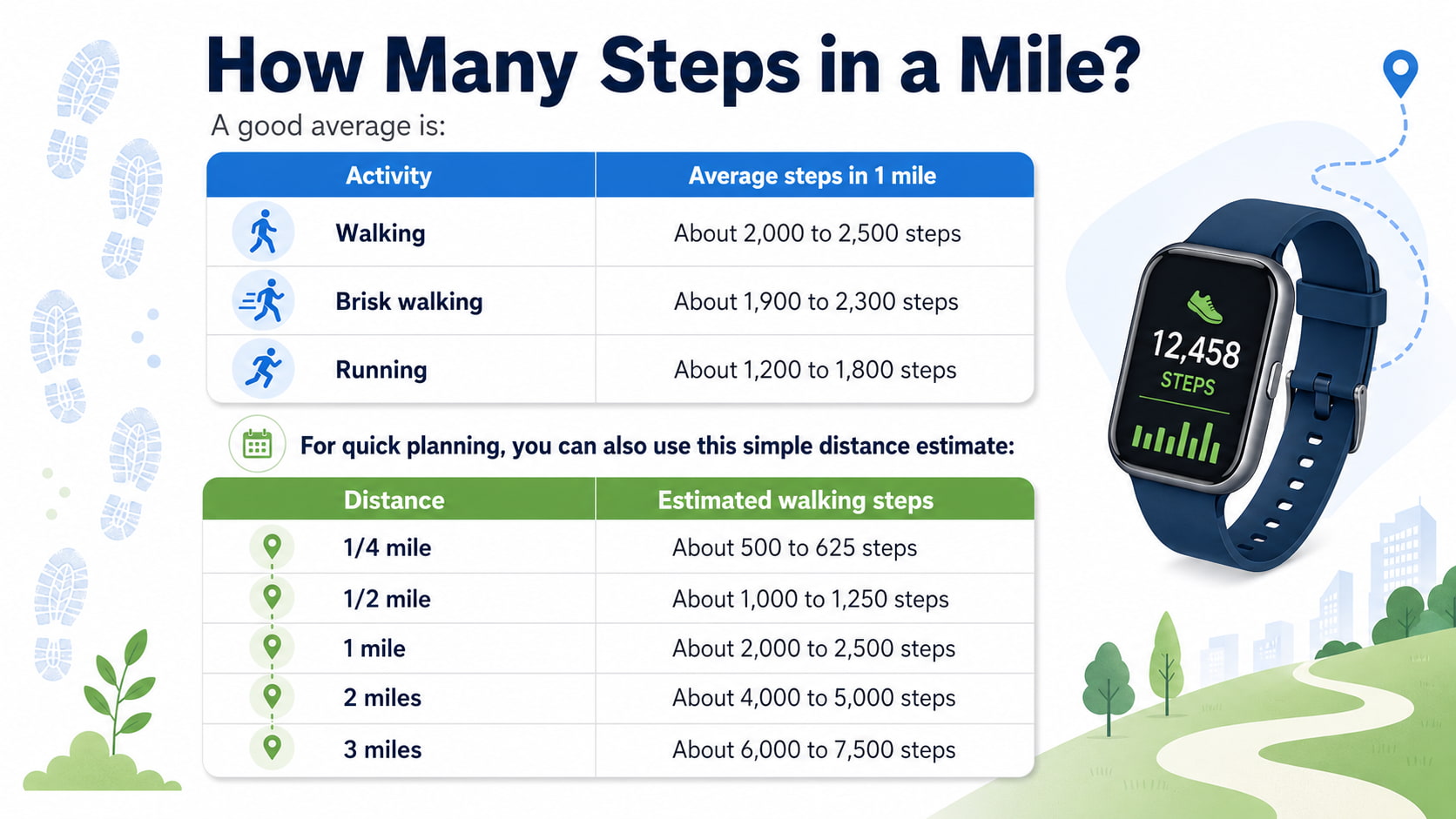 How Many Steps in a Mile?

A good average is:

| Activity | Average steps in 1 mile |
|---|---|
| Walking | About 2,000 to 2,500 steps |
| Brisk walking | About 1,900 to 2,300 steps |
| Running | About 1,200 to 1,800 steps |

For quick planning, you can also use this simple distance estimate:

| Distance | Estimated walking steps |
|---|---|
| 1/4 mile | About 500 to 625 steps |
| 1/2 mile | About 1,000 to 1,250 steps |
| 1 mile | About 2,000 to 2,500 steps |
| 2 miles | About 4,000 to 5,000 steps |
| 3 miles | About 6,000 to 7,500 steps |

12,458
STEPS